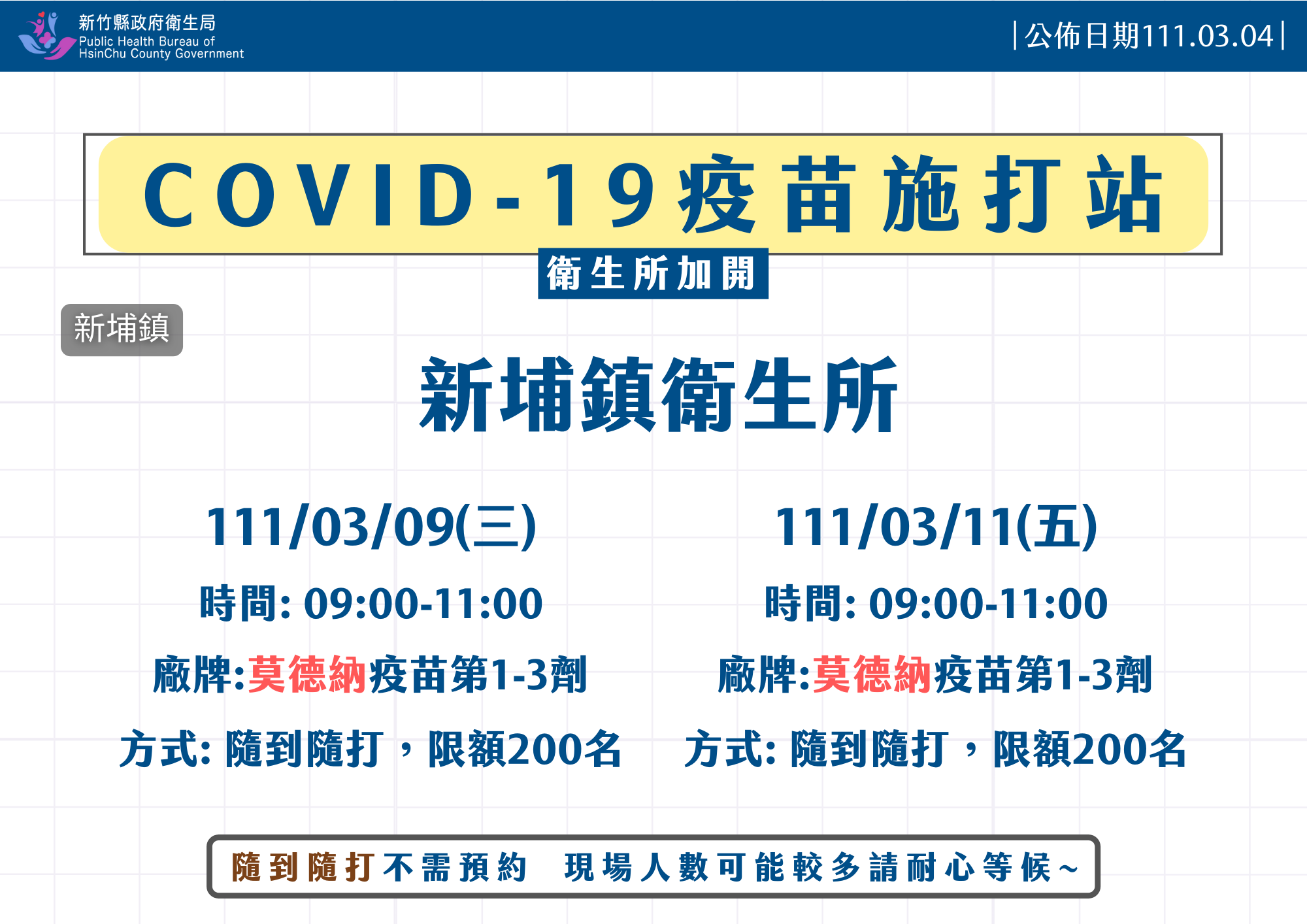 新竹縣政府衛生局
Public Health Bureau of HsinChu County Government

|公佈日期111.03.04|

COVID-19疫苗施打站

衛生所加開

新埔鎮

新埔鎮衛生所

111/03/09(三)

時間: 09:00-11:00

廠牌:莫德納疫苗第1-3劑

方式: 隨到隨打，限額200名

111/03/11(五)

時間: 09:00-11:00

廠牌:莫德納疫苗第1-3劑

方式: 隨到隨打，限額200名

隨到隨打不需預約 現場人數可能較多請耐心等候~